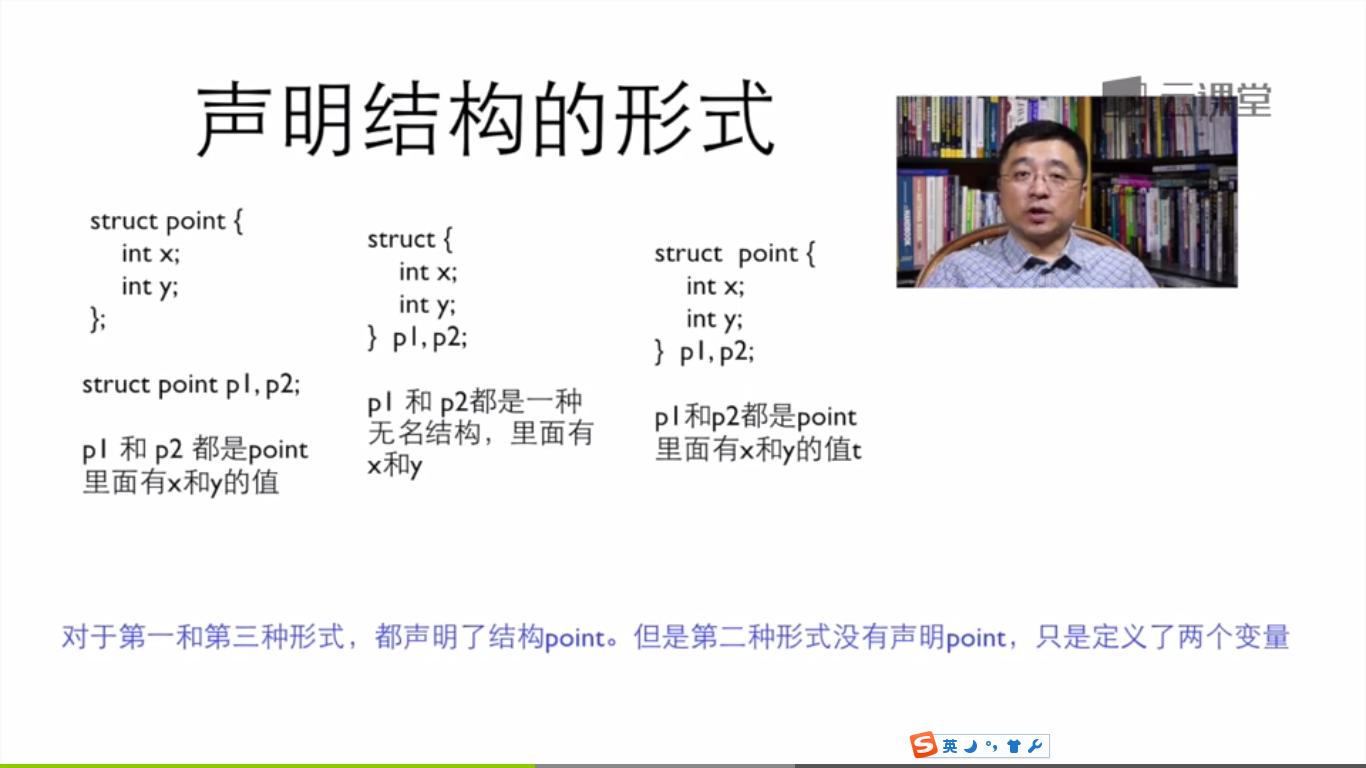 声明结构的形式

云课堂

struct point {
int x;
int y;
};

struct point p1, p2;

p1 和 p2 都是point 里面有x和y的值

struct {
int x;
int y;
} p1, p2;

p1 和 p2都是一种无名结构，里面有x和y

struct point {
int x;
int y;
} p1, p2;

p1和p2都是point 里面有x和y的值t

对于第一和第三种形式，都声明了结构point。但是第二种形式没有声明point，只是定义了两个变量

英